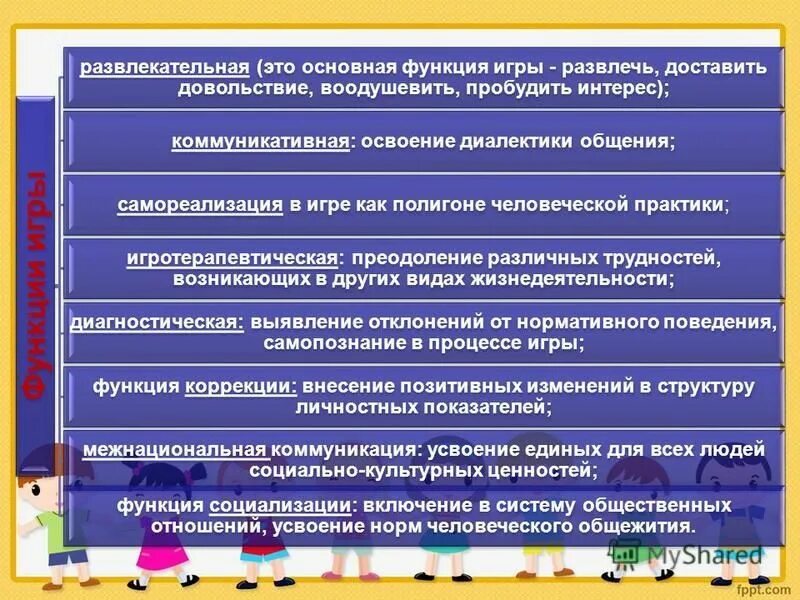 Функции игры

развлекательная (это основная функция игры - развлечь, доставить довольствие, воодушевить, пробудить интерес);

коммуникативная: освоение диалектики общения;

самореализация в игре как полигоне человеческой практики;

игротерапевтическая: преодоление различных трудностей, возникающих в других видах жизнедеятельности;

диагностическая: выявление отклонений от нормативного поведения, самопознание в процессе игры;

функция коррекции: внесение позитивных изменений в структуру личностных показателей;

межнациональная коммуникация: усвоение единых для всех людей социально-культурных ценностей;

функция социализации: включение в систему общественных отношений, усвоение норм человеческого общежития.

MyShared

fppt.com